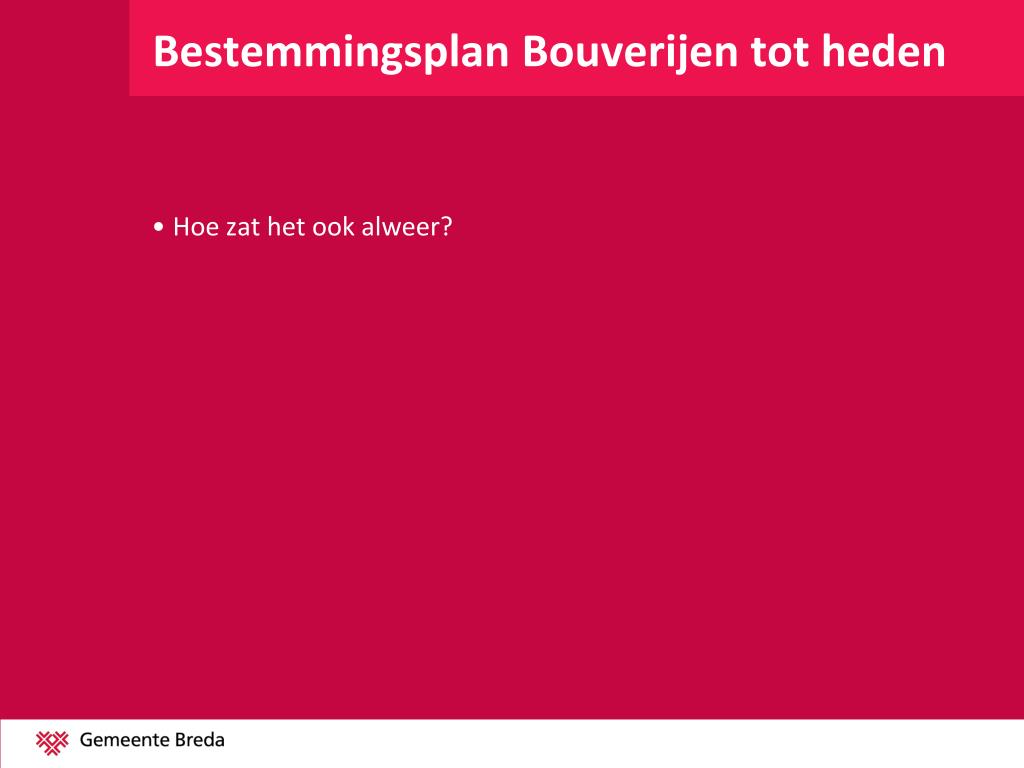 Bestemmingsplan Bouverijen tot heden

• Hoe zat het ook alweer?

Gemeente Breda